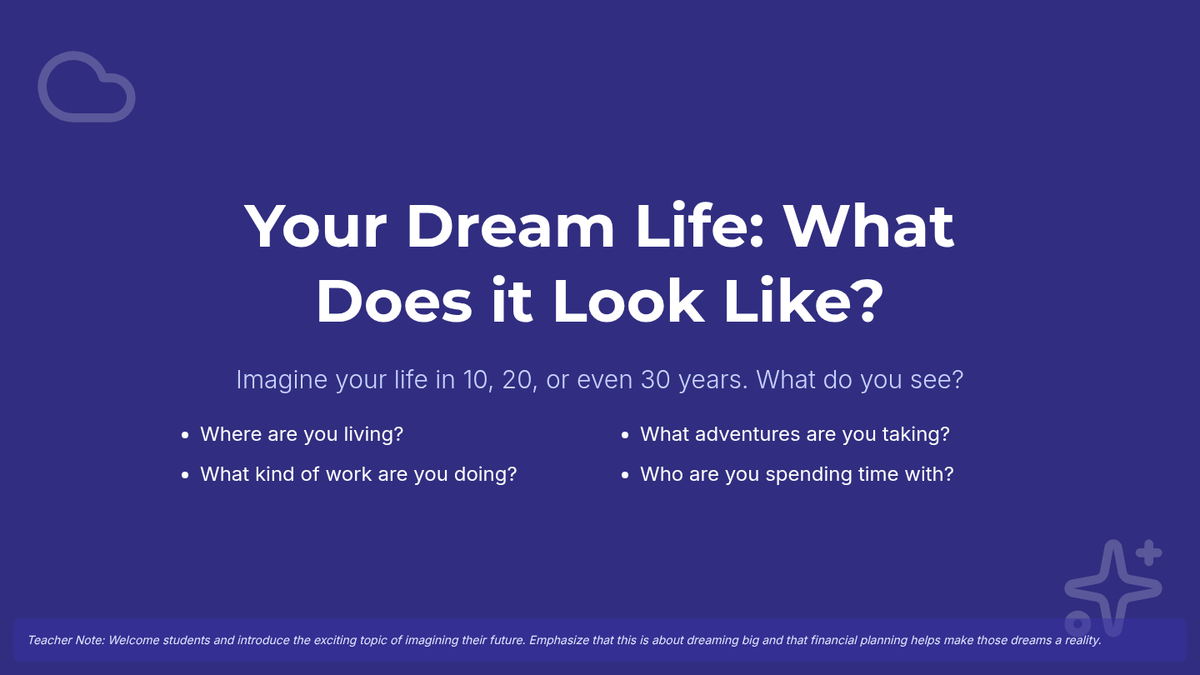 Your Dream Life: What Does it Look Like?

Imagine your life in 10, 20, or even 30 years. What do you see?

- Where are you living?
- What kind of work are you doing?

- What adventures are you taking?
- Who are you spending time with?

Teacher Note: Welcome students and introduce the exciting topic of imagining their future. Emphasize that this is about dreaming big and that financial planning helps make those dreams a reality.